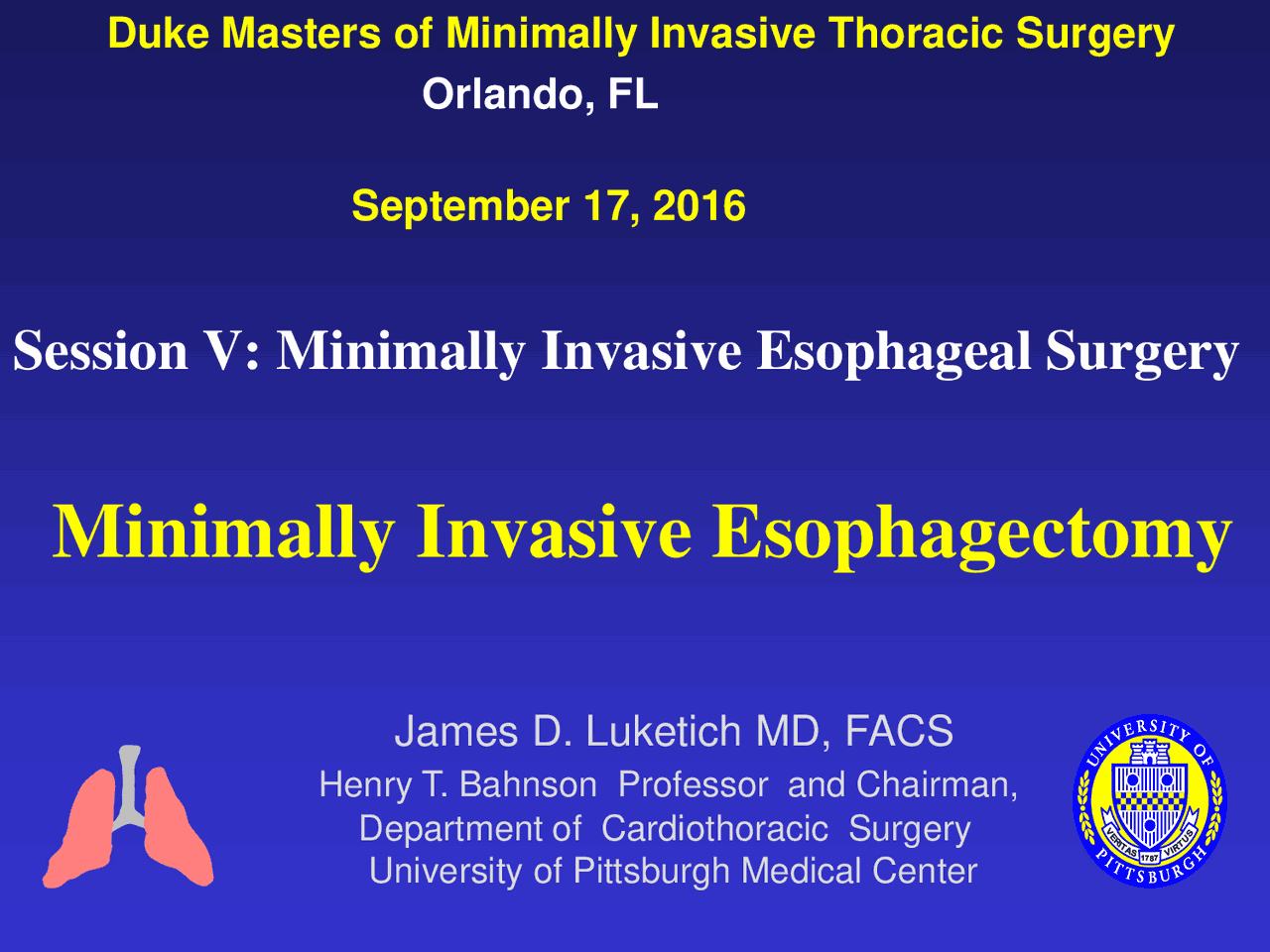 Duke Masters of Minimally Invasive Thoracic Surgery
Orlando, FL

September 17, 2016

Session V: Minimally Invasive Esophageal Surgery

Minimally Invasive Esophagectomy

James D. Luketich MD, FACS
Henry T. Bahnson Professor and Chairman,
Department of Cardiothoracic Surgery
University of Pittsburgh Medical Center

UNIVERSITY OF PITTSBURGH
VERITAS 1787 VIRTUS